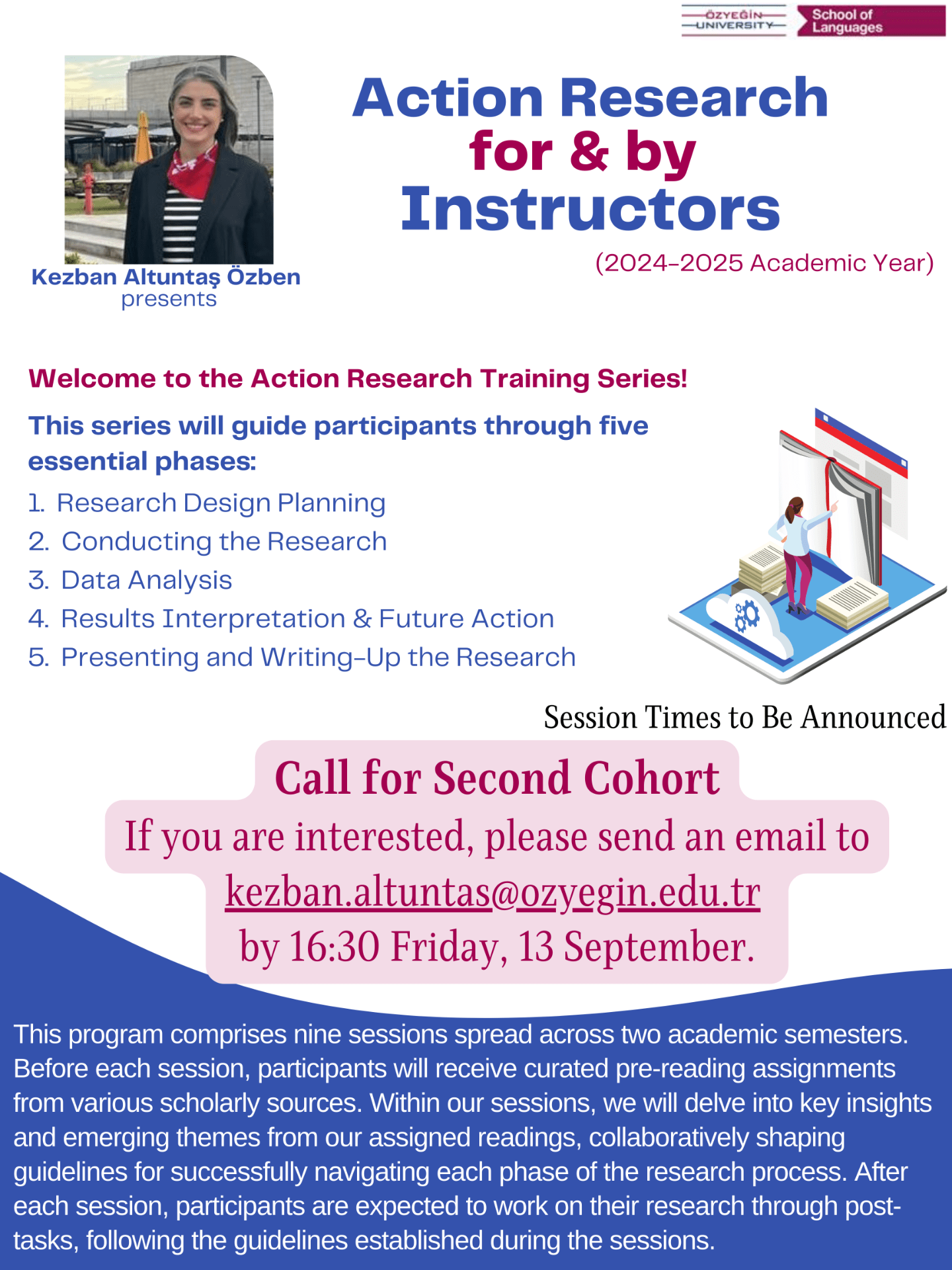 ÖZYEĞİN UNIVERSITY School of Languages

Kezban Altuntaş Özben presents

Action Research for & by Instructors

(2024-2025 Academic Year)

Welcome to the Action Research Training Series!

This series will guide participants through five essential phases:

1. Research Design Planning
2. Conducting the Research
3. Data Analysis
4. Results Interpretation & Future Action
5. Presenting and Writing-Up the Research

Session Times to Be Announced

Call for Second Cohort

If you are interested, please send an email to kezban.altuntas@ozyegin.edu.tr by 16:30 Friday, 13 September.

This program comprises nine sessions spread across two academic semesters. Before each session, participants will receive curated pre-reading assignments from various scholarly sources. Within our sessions, we will delve into key insights and emerging themes from our assigned readings, collaboratively shaping guidelines for successfully navigating each phase of the research process. After each session, participants are expected to work on their research through post-tasks, following the guidelines established during the sessions.